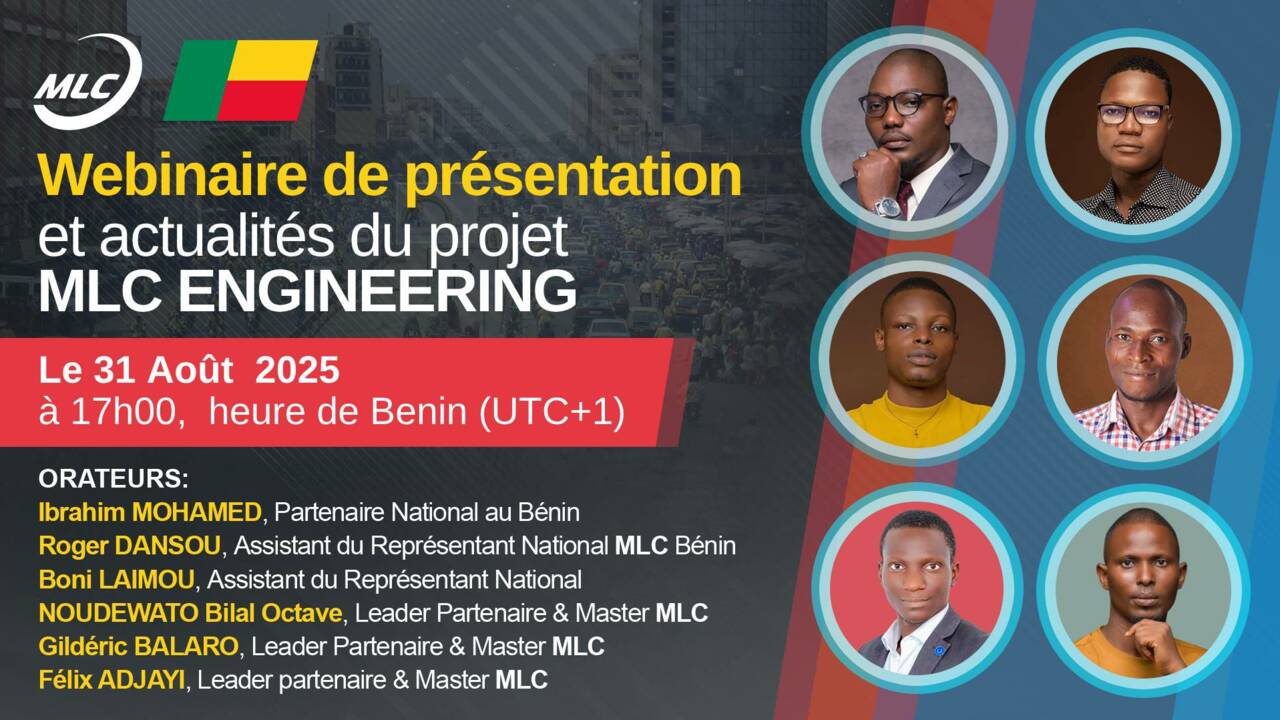 MLC

Webinaire de présentation et actualités du projet MLC ENGINEERING

Le 31 Août 2025
à 17h00, heure de Benin (UTC+1)

ORATEURS:
Ibrahim MOHAMED, Partenaire National au Bénin
Roger DANSOU, Assistant du Représentant National MLC Bénin
Boni LAIMOU, Assistant du Représentant National
NOUDEWATO Bilal Octave, Leader Partenaire & Master MLC
Gildéric BALARO, Leader Partenaire & Master MLC
Félix ADJAYI, Leader partenaire & Master MLC